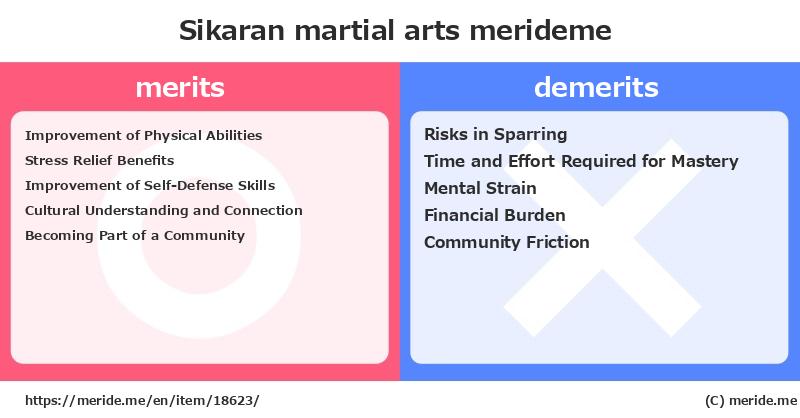 Sikaran martial arts merideme

merits

Improvement of Physical Abilities
Stress Relief Benefits
Improvement of Self-Defense Skills
Cultural Understanding and Connection
Becoming Part of a Community

demerits

Risks in Sparring
Time and Effort Required for Mastery
Mental Strain
Financial Burden
Community Friction

https://meride.me/en/item/18623/

(C) meride.me